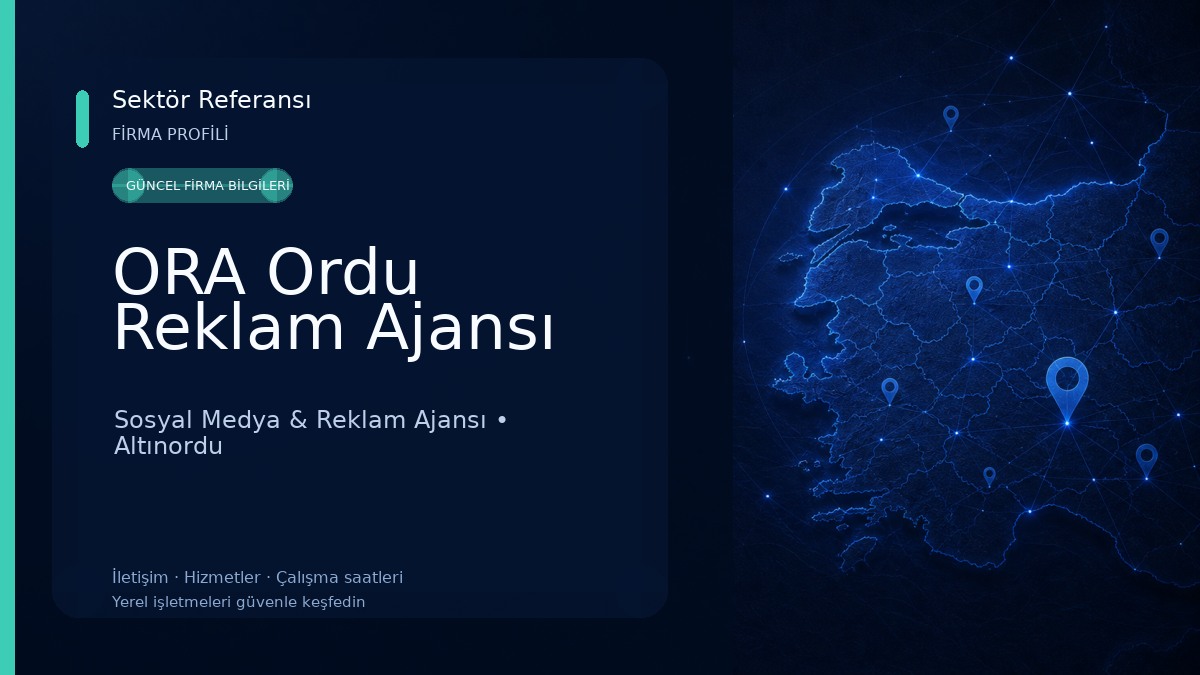 Sektör Referansı
FİRMA PROFİLİ

GÜNCEL FİRMA BİLGİLERİ

ORA Ordu Reklam Ajansı

Sosyal Medya & Reklam Ajansı • Altınordu

İletişim · Hizmetler · Çalışma saatleri
Yerel işletmeleri güvenle keşfedin